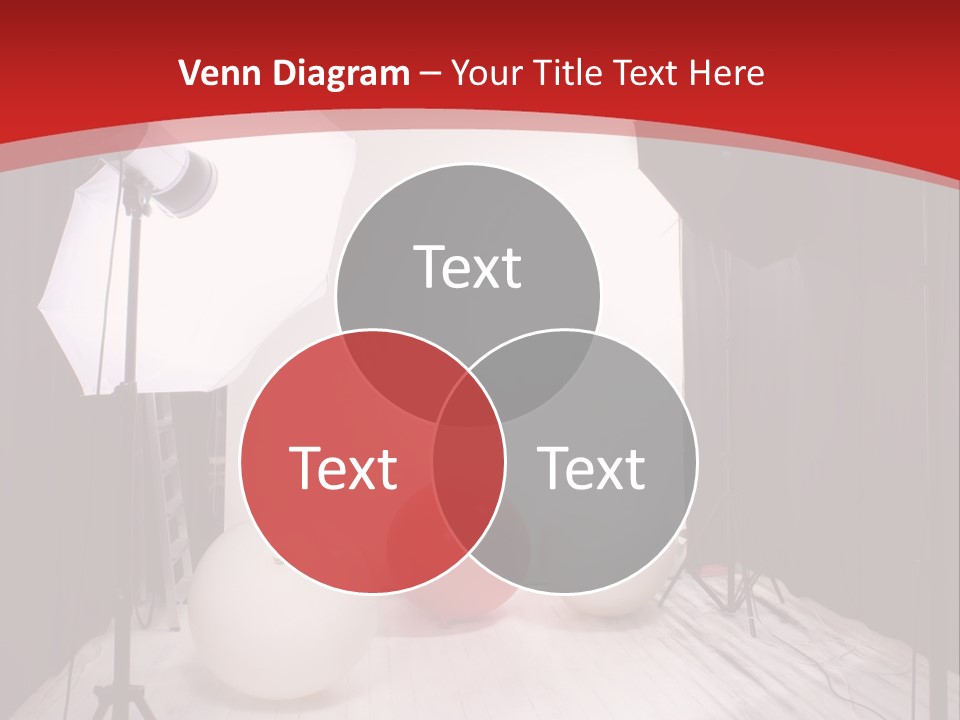 Venn Diagram – Your Title Text Here

Text

Text

Text